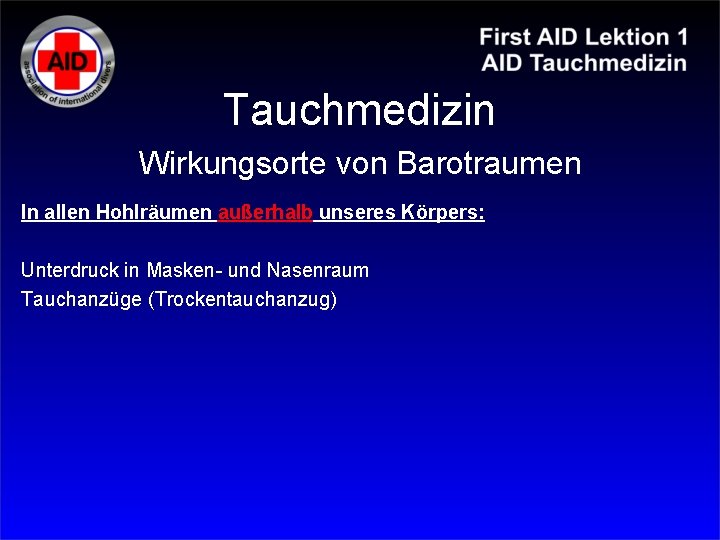 AID
association of international divers

First AID Lektion 1
AID Tauchmedizin

Tauchmedizin

Wirkungsorte von Barotraumen

In allen Hohlräumen außerhalb unseres Körpers:

Unterdruck in Masken- und Nasenraum
Tauchanzüge (Trockentauchanzug)